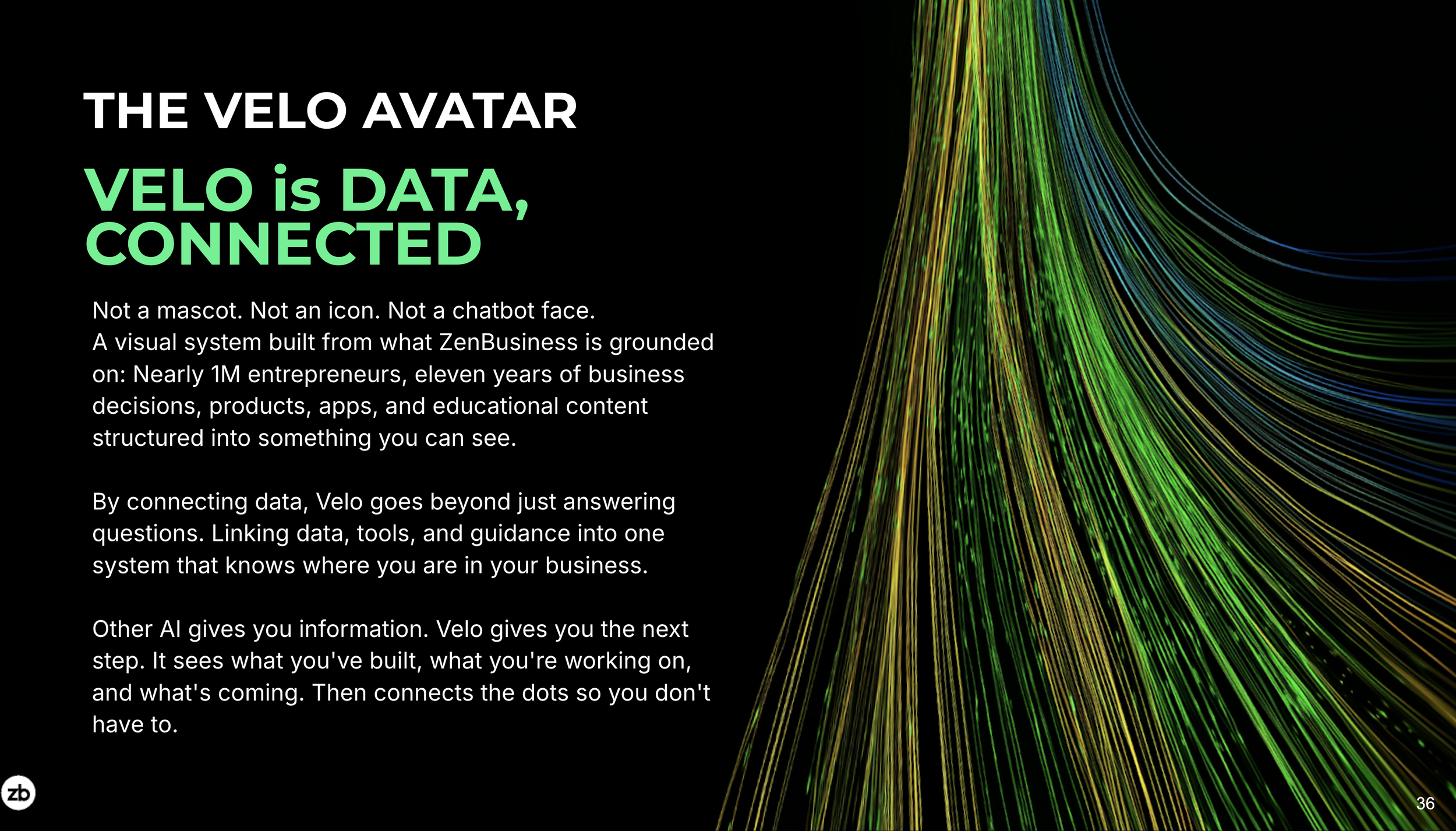 THE VELO AVATAR

VELO is DATA, CONNECTED

Not a mascot. Not an icon. Not a chatbot face.
A visual system built from what ZenBusiness is grounded on: Nearly 1M entrepreneurs, eleven years of business decisions, products, apps, and educational content structured into something you can see.

By connecting data, Velo goes beyond just answering questions. Linking data, tools, and guidance into one system that knows where you are in your business.

Other AI gives you information. Velo gives you the next step. It sees what you've built, what you're working on, and what's coming. Then connects the dots so you don't have to.

zb

36